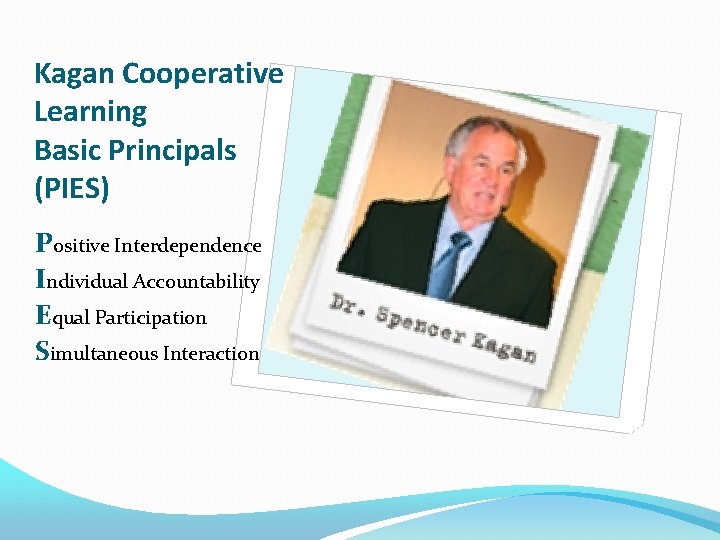 Kagan Cooperative Learning Basic Principals (PIES)

Positive Interdependence
Individual Accountability
Equal Participation
Simultaneous Interaction

Dr. Spencer Kagan